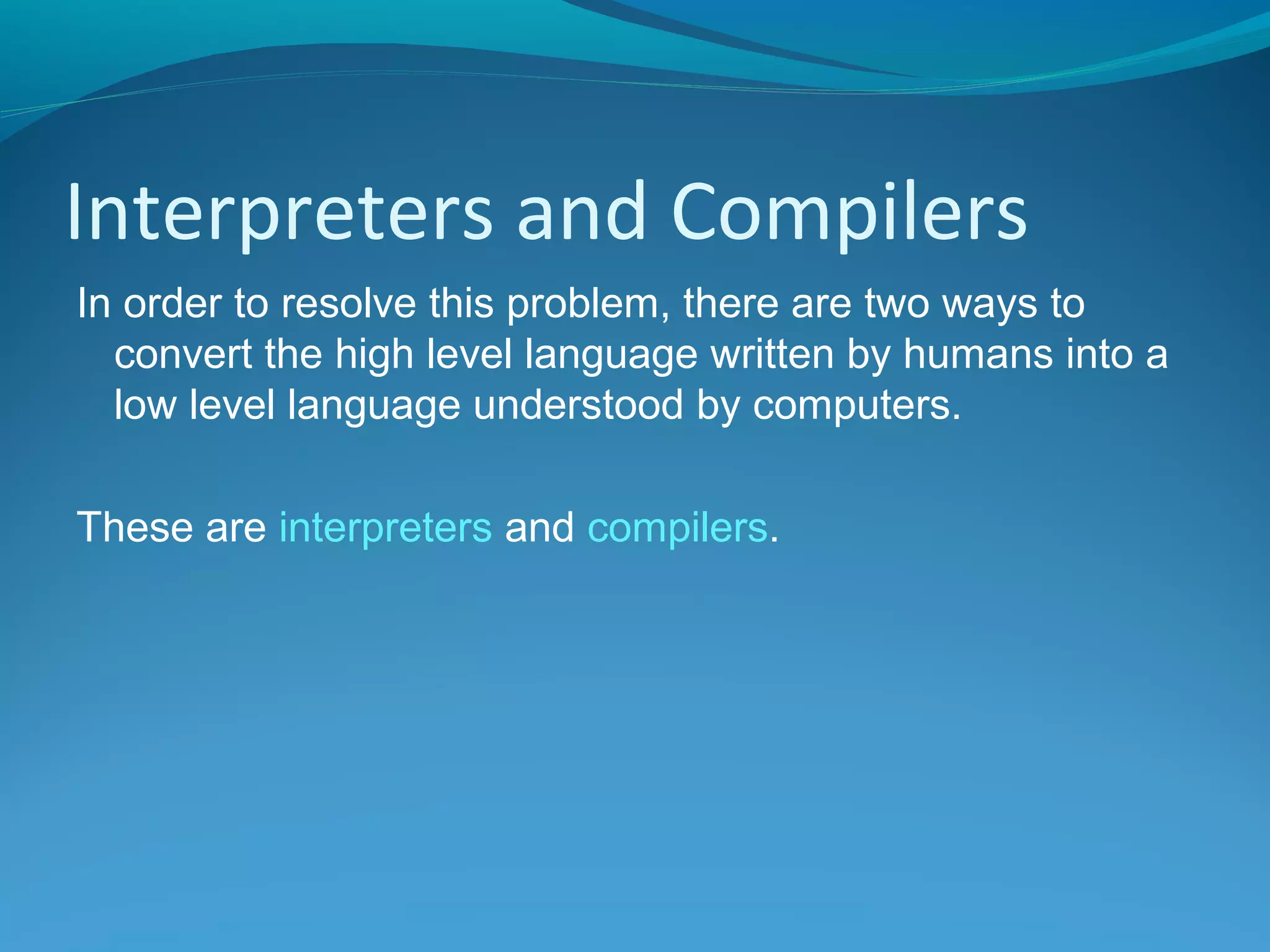 Interpreters and Compilers

In order to resolve this problem, there are two ways to convert the high level language written by humans into a low level language understood by computers.

These are interpreters and compilers.